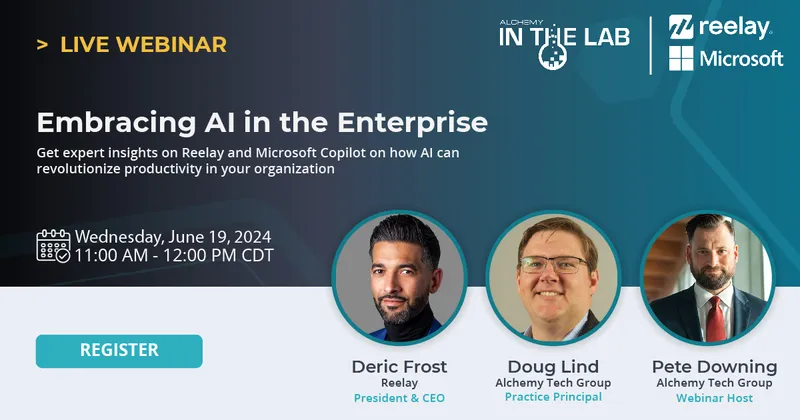 > LIVE WEBINAR

ALCHEMY IN THE LAB

reelay

Microsoft

Embracing AI in the Enterprise

Get expert insights on Reelay and Microsoft Copilot on how AI can revolutionize productivity in your organization

Wednesday, June 19, 2024
11:00 AM - 12:00 PM CDT

REGISTER

Deric Frost
Reelay
President & CEO

Doug Lind
Alchemy Tech Group
Practice Principal

Pete Downing
Alchemy Tech Group
Webinar Host